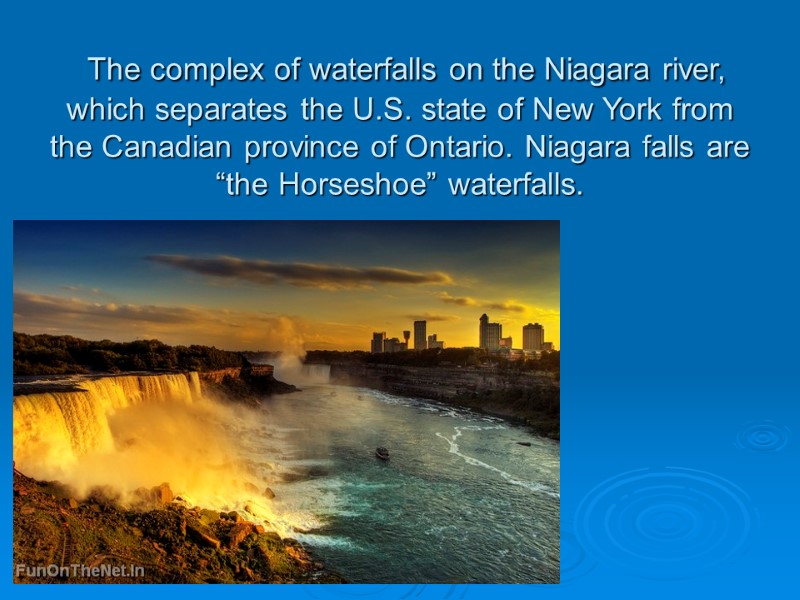 The complex of waterfalls on the Niagara river, which separates the U.S. state of New York from the Canadian province of Ontario. Niagara falls are “the Horseshoe” waterfalls.

FunOnTheNet.In